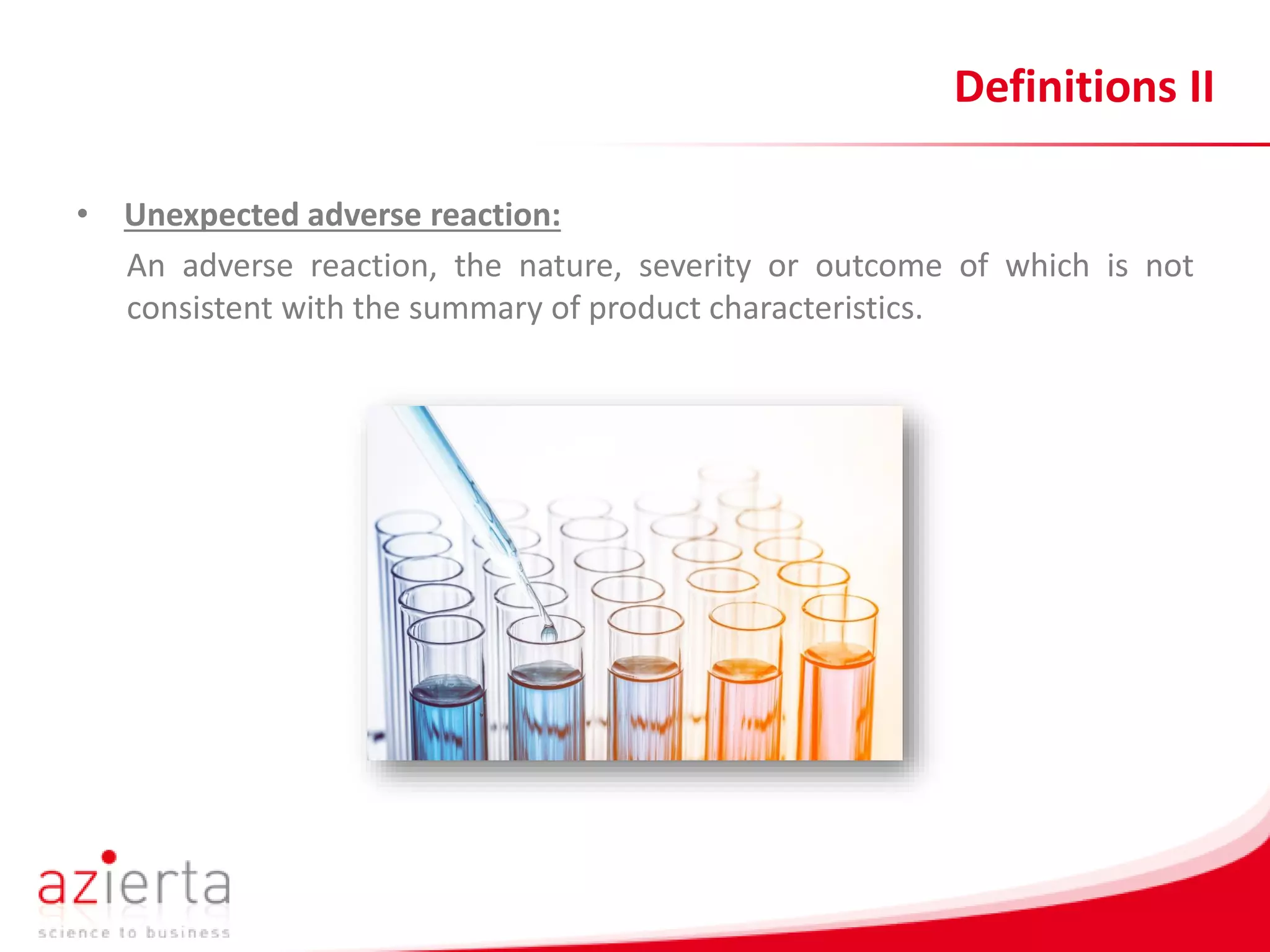 Definitions II

• Unexpected adverse reaction:

An adverse reaction, the nature, severity or outcome of which is not consistent with the summary of product characteristics.

azierta
science to business